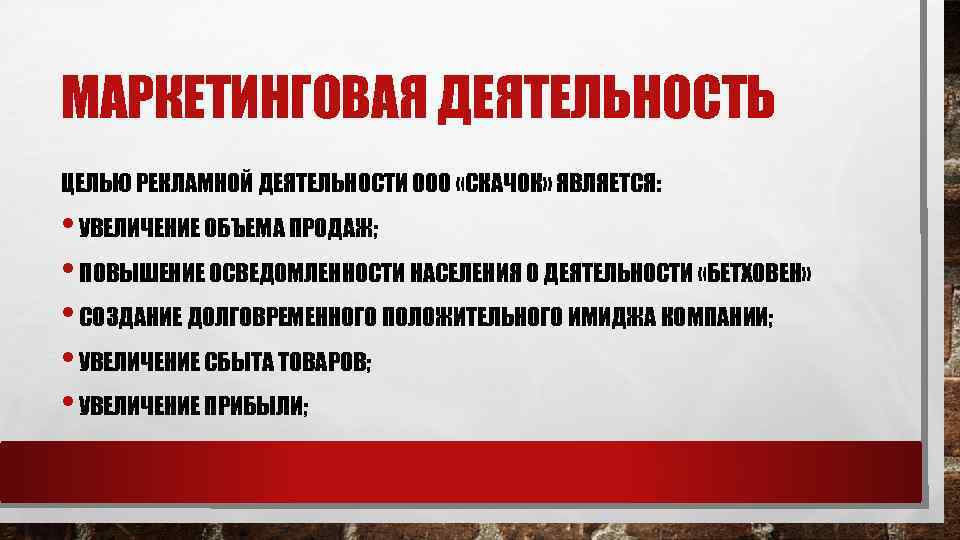 МАРКЕТИНГОВАЯ ДЕЯТЕЛЬНОСТЬ

ЦЕЛЬЮ РЕКЛАМНОЙ ДЕЯТЕЛЬНОСТИ ООО «СКАЧОК» ЯВЛЯЕТСЯ:

• УВЕЛИЧЕНИЕ ОБЪЕМА ПРОДАЖ;

• ПОВЫШЕНИЕ ОСВЕДОМЛЕННОСТИ НАСЕЛЕНИЯ О ДЕЯТЕЛЬНОСТИ «БЕТХОВЕН»

• СОЗДАНИЕ ДОЛГОВРЕМЕННОГО ПОЛОЖИТЕЛЬНОГО ИМИДЖА КОМПАНИИ;

• УВЕЛИЧЕНИЕ СБЫТА ТОВАРОВ;

• УВЕЛИЧЕНИЕ ПРИБЫЛИ;